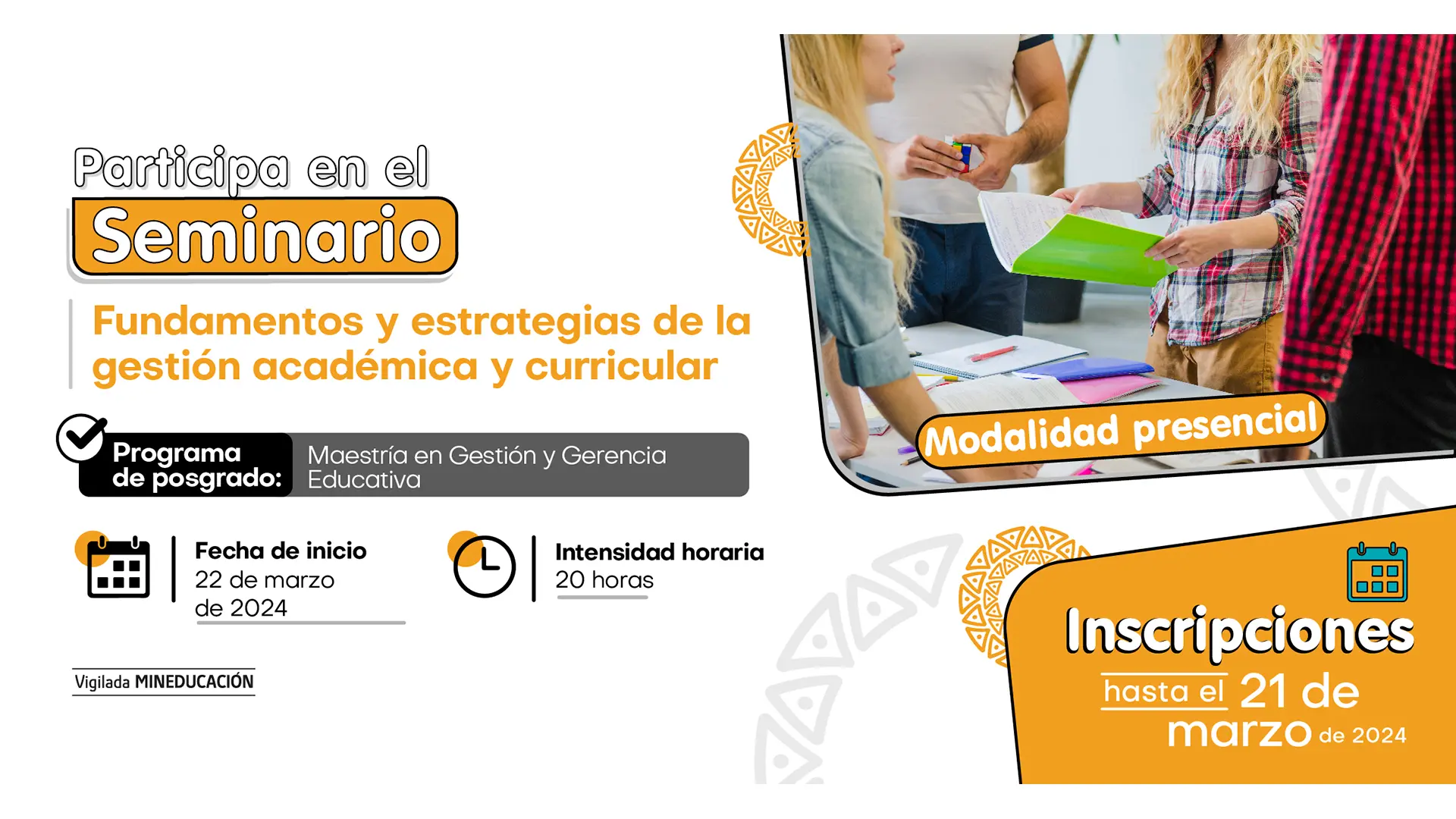 Participa en el
Seminario

Fundamentos y estrategias de la gestión académica y curricular

Programa de posgrado: Maestría en Gestión y Gerencia Educativa

Fecha de inicio
22 de marzo de 2024

Intensidad horaria
20 horas

Vigilada MINEDUCACIÓN

Modalidad presencial

Inscripciones
hasta el 21 de marzo de 2024